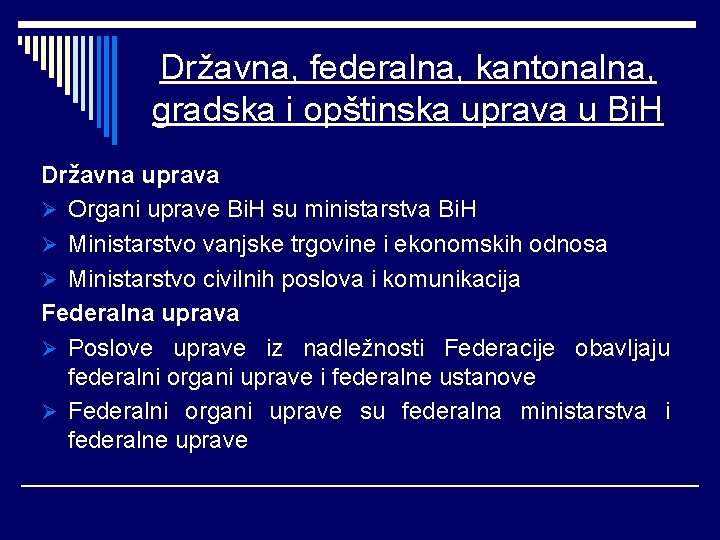 Državna, federalna, kantonalna, gradska i opštinska uprava u BiH

Državna uprava

➢ Organi uprave BiH su ministarstva BiH

➢ Ministarstvo vanjske trgovine i ekonomskih odnosa

➢ Ministarstvo civilnih poslova i komunikacija

Federalna uprava

➢ Poslove uprave iz nadležnosti Federacije obavljaju federalni organi uprave i federalne ustanove

➢ Federalni organi uprave su federalna ministarstva i federalne uprave